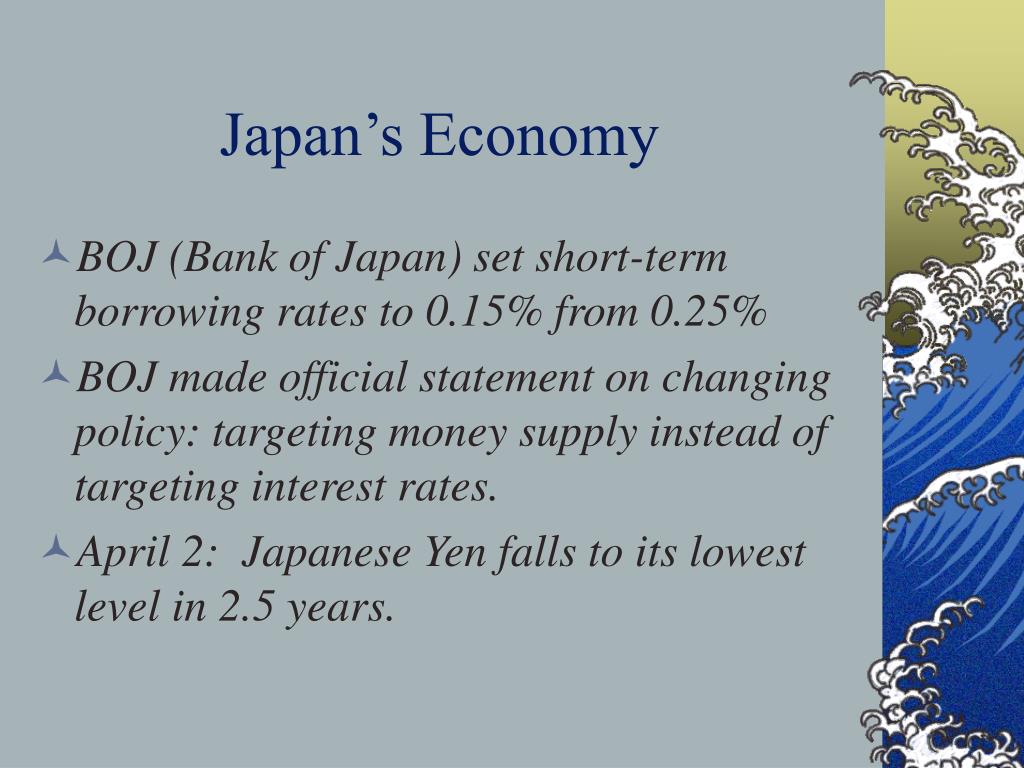 Japan’s Economy

BOJ (Bank of Japan) set short-term borrowing rates to 0.15% from 0.25%

BOJ made official statement on changing policy: targeting money supply instead of targeting interest rates.

April 2:  Japanese Yen falls to its lowest level in 2.5 years.